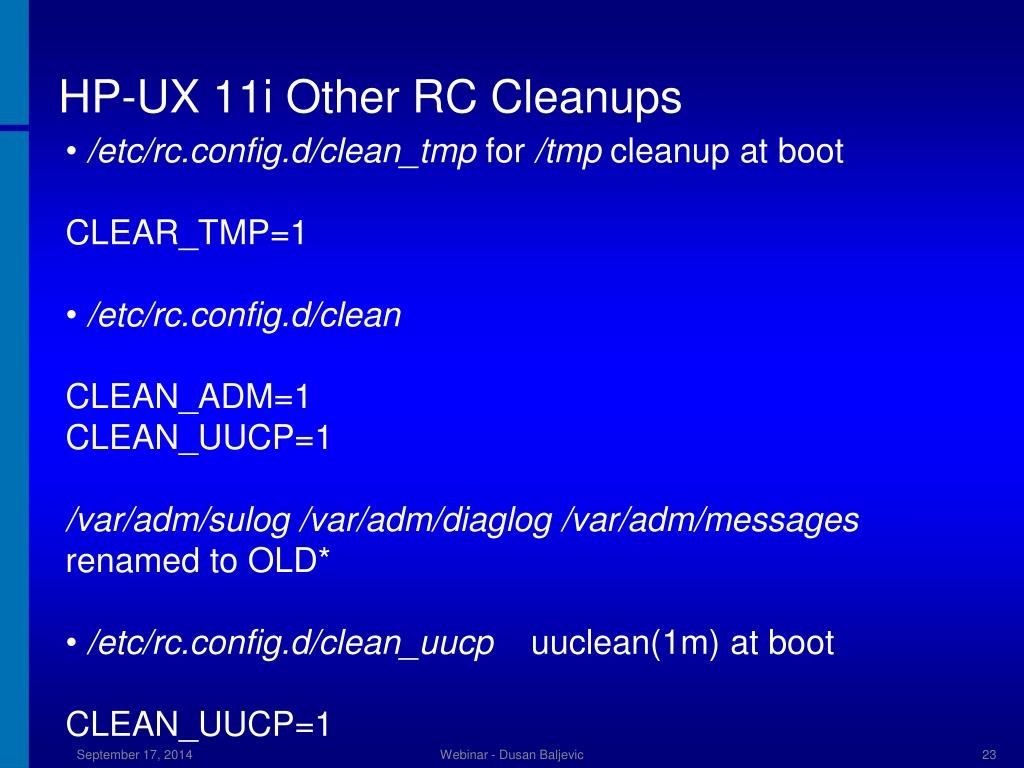 HP-UX 11i Other RC Cleanups

• /etc/rc.config.d/clean_tmp for /tmp cleanup at boot

CLEAR_TMP=1

• /etc/rc.config.d/clean

CLEAN_ADM=1
CLEAN_UUCP=1

/var/adm/sulog /var/adm/diaglog /var/adm/messages renamed to OLD*

• /etc/rc.config.d/clean_uucp uuclean(1m) at boot

CLEAN_UUCP=1

September 17, 2014 Webinar - Dusan Baljevic 23